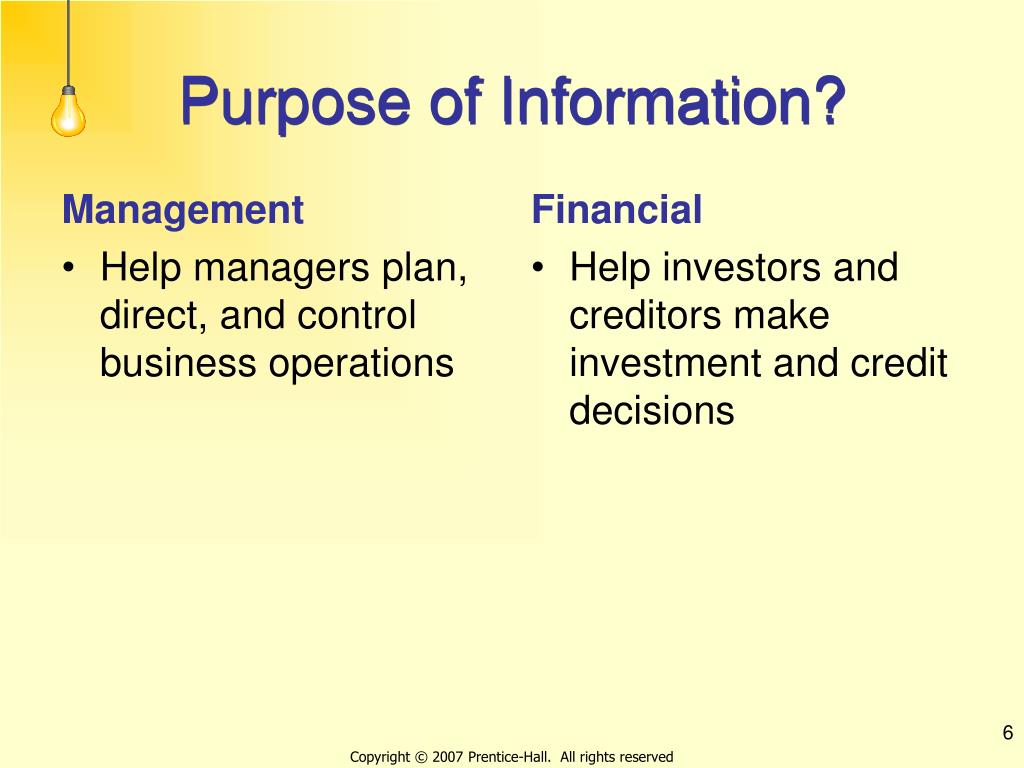 Purpose of Information?

Management
• Help managers plan, direct, and control business operations

Financial
• Help investors and creditors make investment and credit decisions

6

Copyright © 2007 Prentice-Hall. All rights reserved